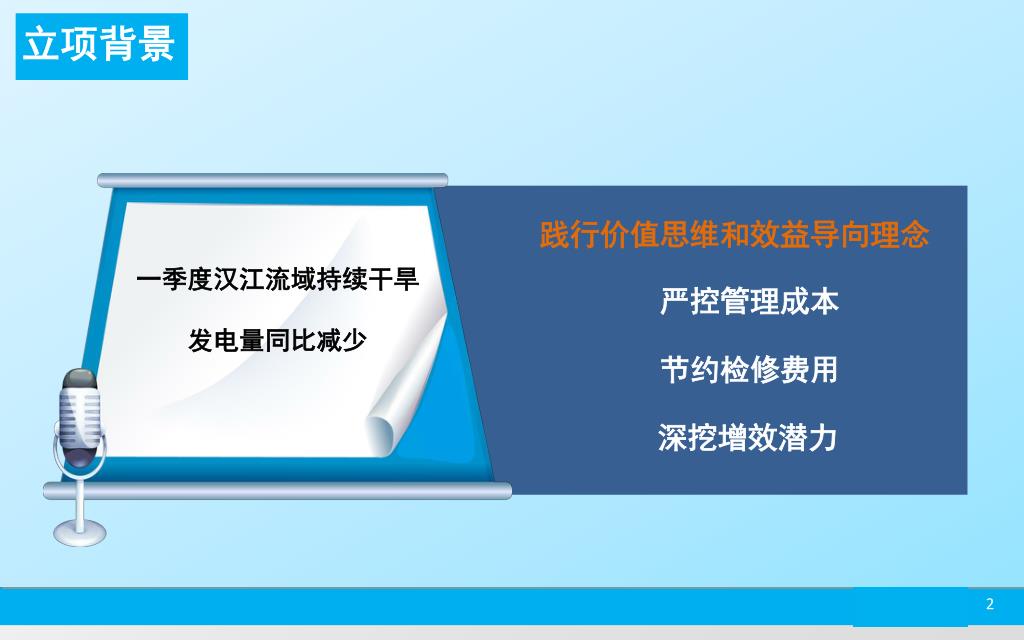 立项背景

一季度汉江流域持续干旱

发电量同比减少

践行价值思维和效益导向理念

严控管理成本

节约检修费用

深挖增效潜力

2